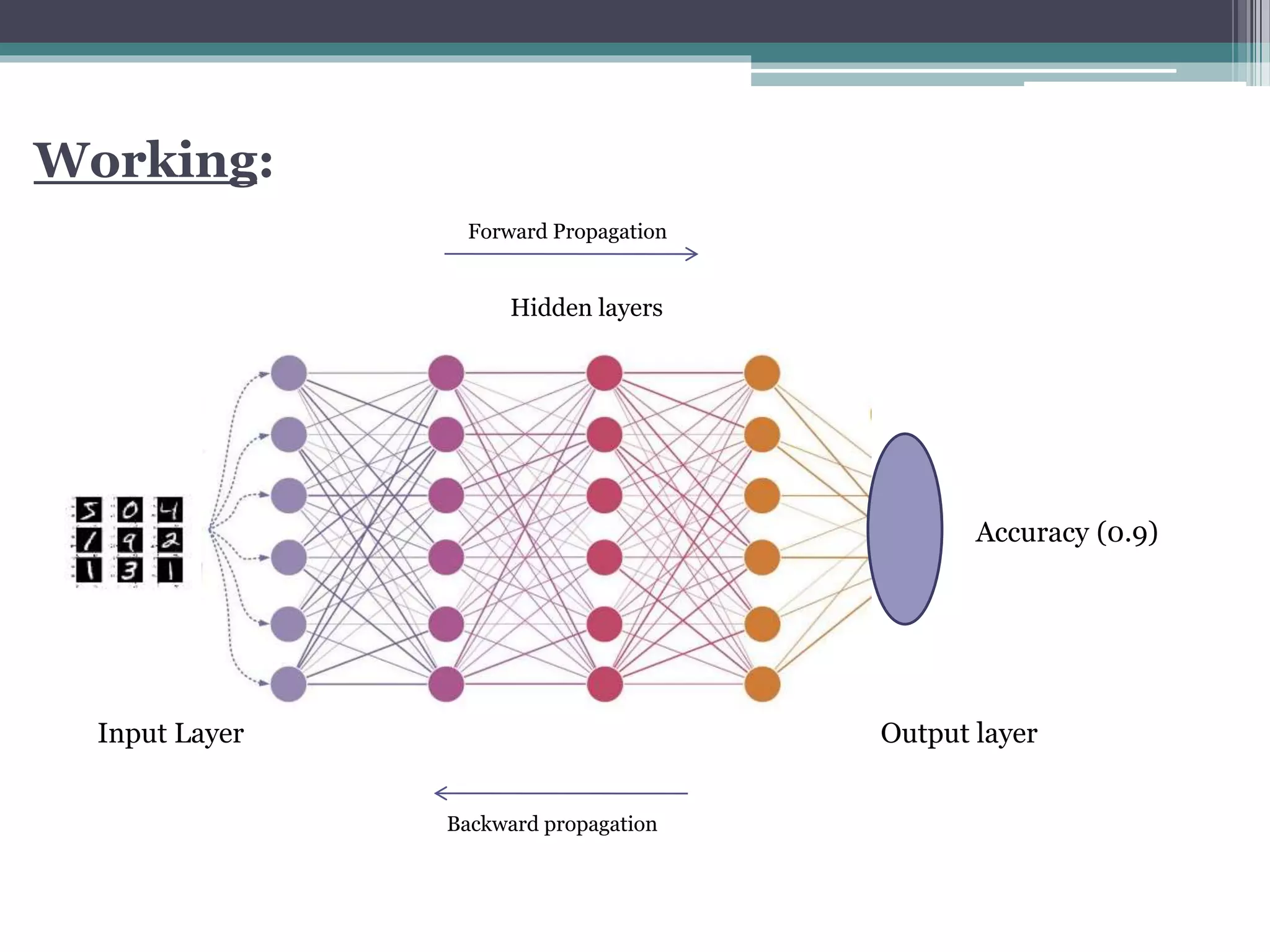 Working:

Forward Propagation

Hidden layers

5 0 4
1 9 2
1 3 1

Accuracy (0.9)

Input Layer

Output layer

Backward propagation